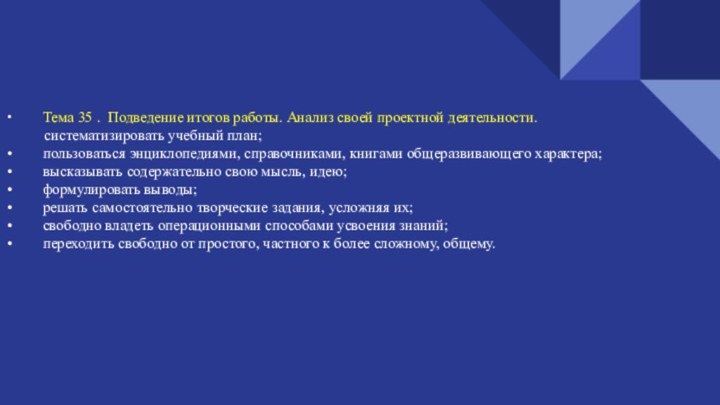 • Тема 35 . Подведение итогов работы. Анализ своей проектной деятельности.
систематизировать учебный план;
• пользоваться энциклопедиями, справочниками, книгами общеразвивающего характера;
• высказывать содержательно свою мысль, идею;
• формулировать выводы;
• решать самостоятельно творческие задания, усложняя их;
• свободно владеть операционными способами усвоения знаний;
• переходить свободно от простого, частного к более сложному, общему.